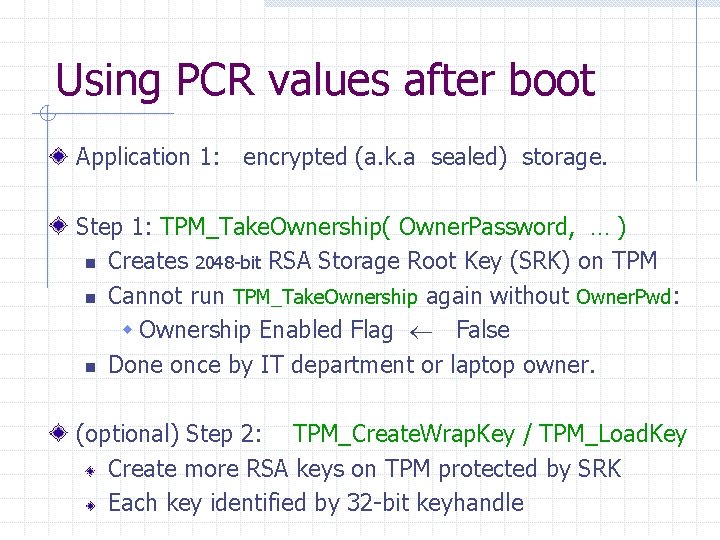 Using PCR values after boot

Application 1: encrypted (a.k.a sealed) storage.

Step 1: TPM_TakeOwnership( OwnerPassword, … )

Creates 2048-bit RSA Storage Root Key (SRK) on TPM

Cannot run TPM_TakeOwnership again without OwnerPwd:

Ownership Enabled Flag $\leftarrow$ False

Done once by IT department or laptop owner.

(optional) Step 2: TPM_CreateWrapKey / TPM_LoadKey

Create more RSA keys on TPM protected by SRK

Each key identified by 32-bit keyhandle